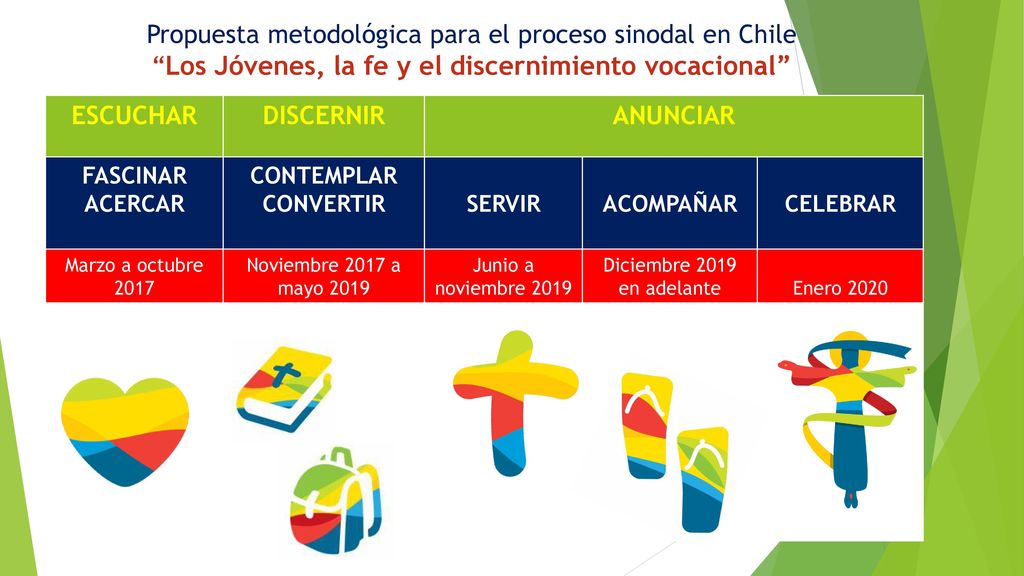 Propuesta metodológica para el proceso sinodal en Chile
“Los Jóvenes, la fe y el discernimiento vocacional”

| ESCUCHAR | DISCERNIR | ANUNCIAR | | |
|---|---|---|---|---|
| FASCINAR ACERCAR | CONTEMPLAR CONVERTIR | SERVIR | ACOMPAÑAR | CELEBRAR |
| Marzo a octubre 2017 | Noviembre 2017 a mayo 2019 | Junio a noviembre 2019 | Diciembre 2019 en adelante | Enero 2020 |